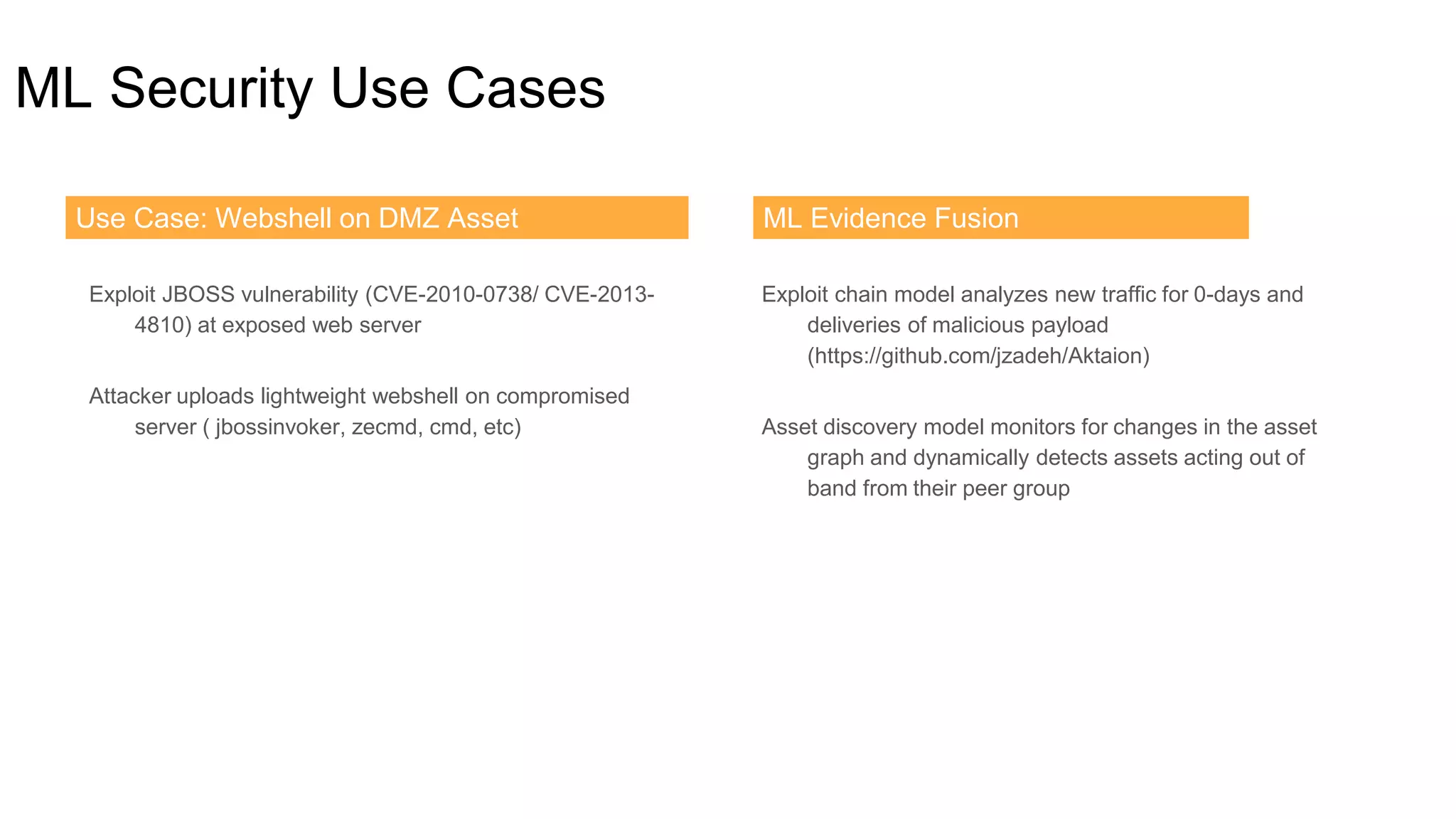 ML Security Use Cases

Use Case: Webshell on DMZ Asset

Exploit JBOSS vulnerability (CVE-2010-0738/ CVE-2013-4810) at exposed web server

Attacker uploads lightweight webshell on compromised server ( jbossinvoker, zecmd, cmd, etc)

ML Evidence Fusion

Exploit chain model analyzes new traffic for 0-days and deliveries of malicious payload (https://github.com/jzadeh/Aktaion)

Asset discovery model monitors for changes in the asset graph and dynamically detects assets acting out of band from their peer group